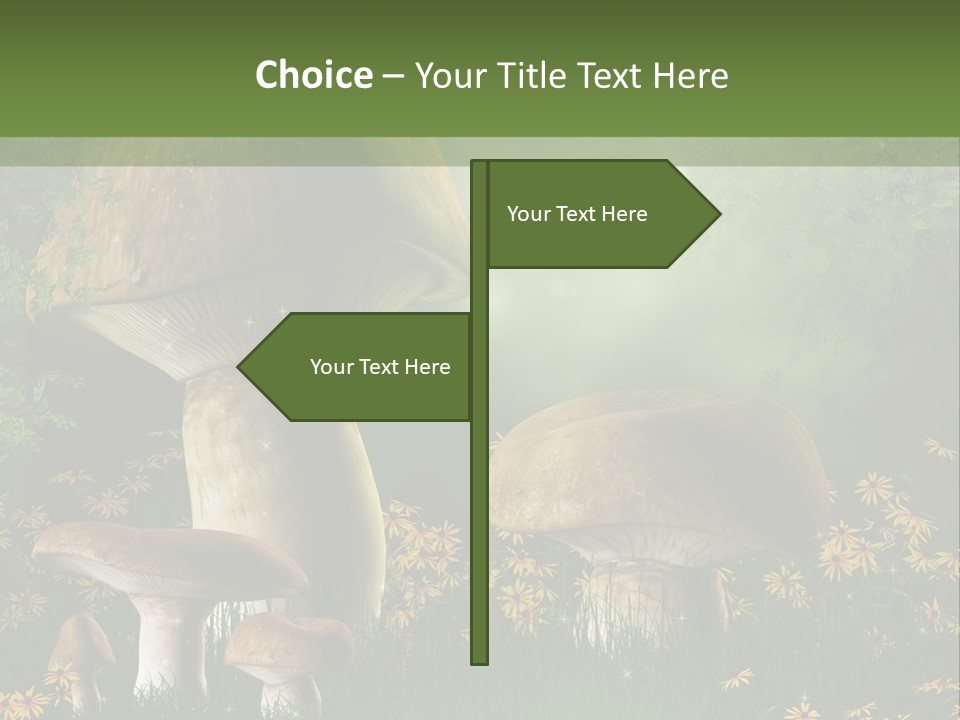 Choice – Your Title Text Here

Your Text Here

Your Text Here